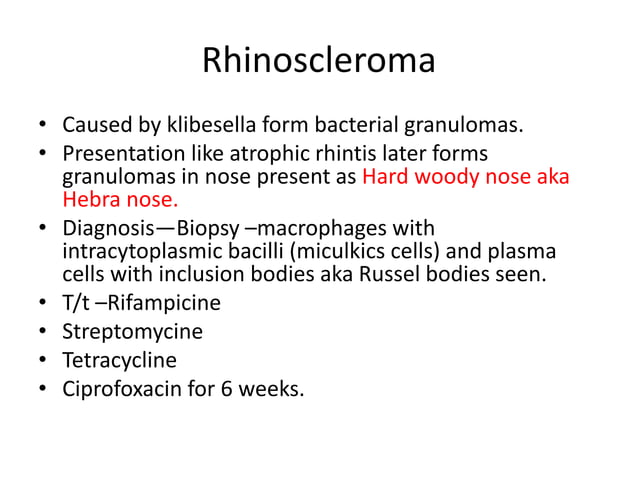 Rhinoscleroma

• Caused by klibesella form bacterial granulomas.
• Presentation like atrophic rhintis later forms granulomas in nose present as Hard woody nose aka Hebra nose.
• Diagnosis—Biopsy –macrophages with intracytoplasmic bacilli (miculkics cells) and plasma cells with inclusion bodies aka Russel bodies seen.
• T/t –Rifampicine
• Streptomycine
• Tetracycline
• Ciprofoxacin for 6 weeks.